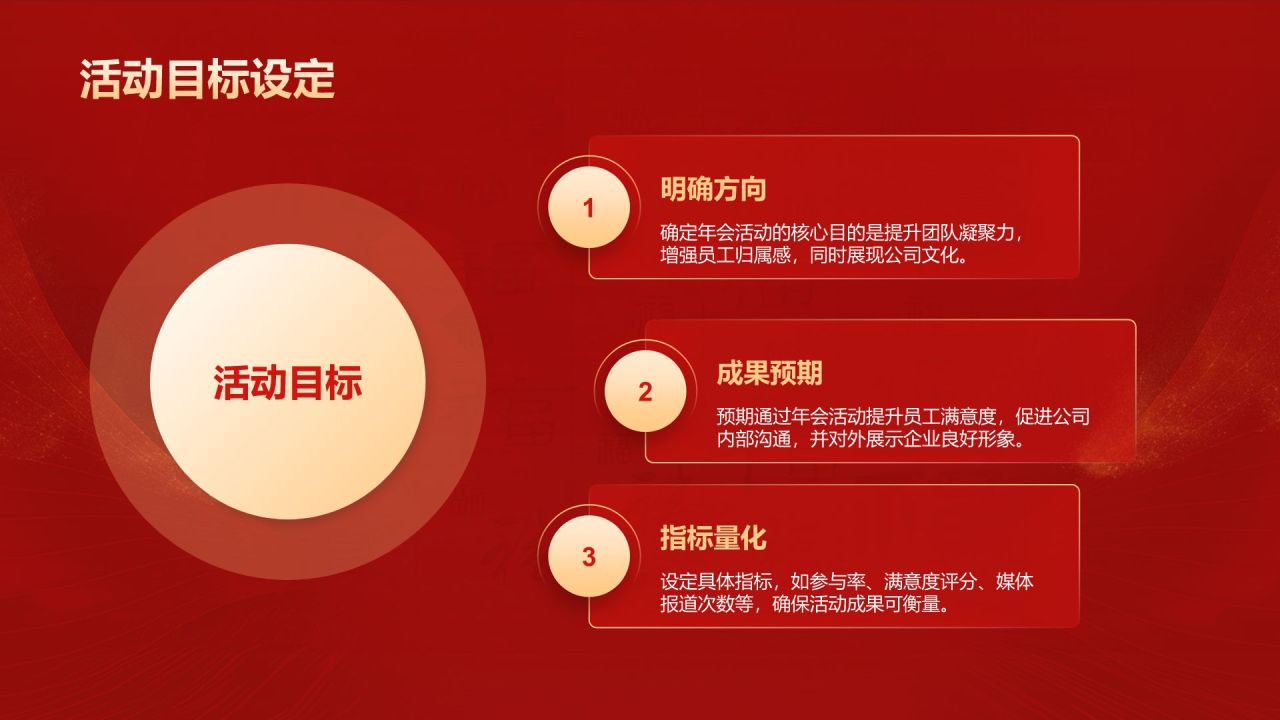 活动目标设定

活动目标

1

明确方向

确定年会活动的核心目的是提升团队凝聚力，增强员工归属感，同时展现公司文化。

2

成果预期

预期通过年会活动提升员工满意度，促进公司内部沟通，并对外展示企业良好形象。

3

指标量化

设定具体指标，如参与率、满意度评分、媒体报道次数等，确保活动成果可衡量。